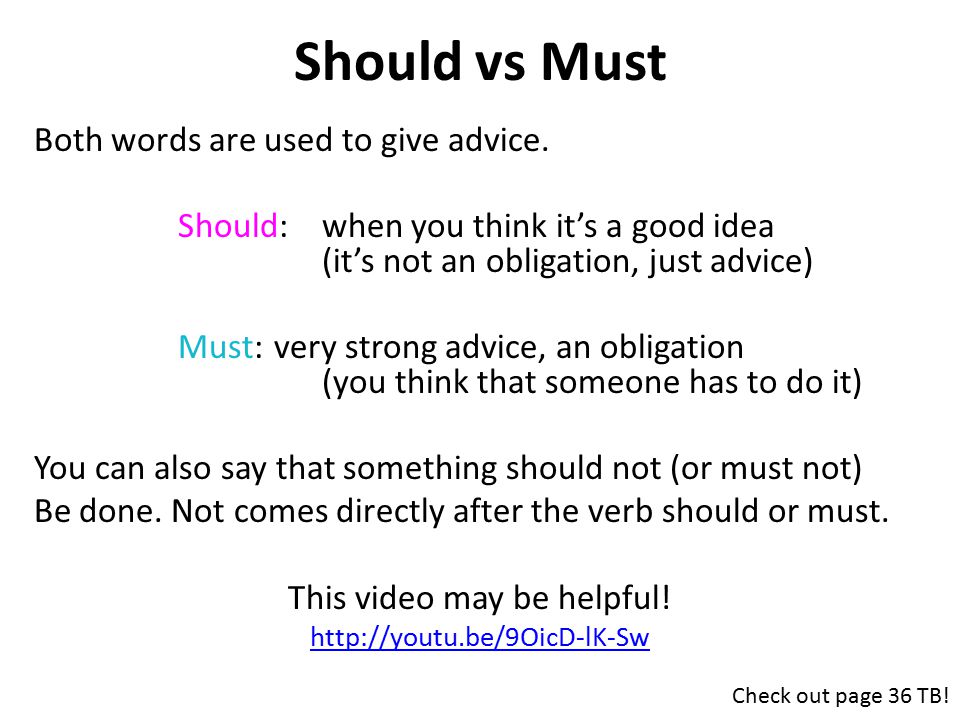 Should vs Must

Both words are used to give advice.

Should: when you think it's a good idea (it's not an obligation, just advice)

Must: very strong advice, an obligation (you think that someone has to do it)

You can also say that something should not (or must not) Be done. Not comes directly after the verb should or must.

This video may be helpful!
http://youtu.be/9OicD-lK-Sw

Check out page 36 TB!